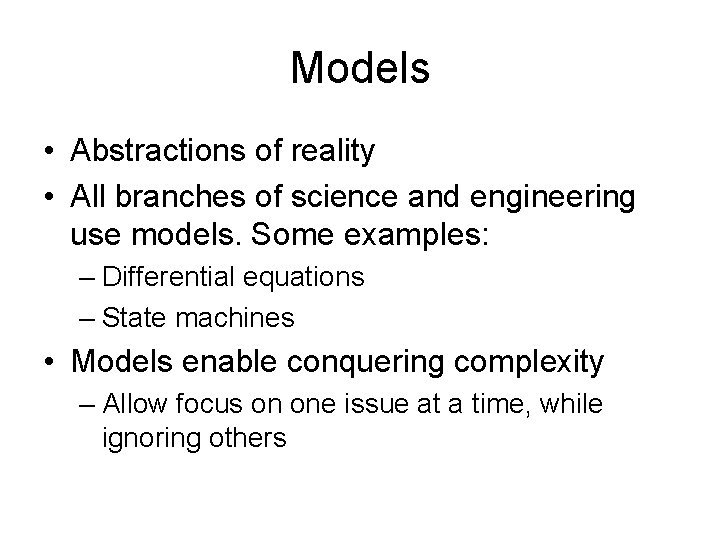 Models

• Abstractions of reality
• All branches of science and engineering use models. Some examples:
  – Differential equations
  – State machines
• Models enable conquering complexity
  – Allow focus on one issue at a time, while ignoring others